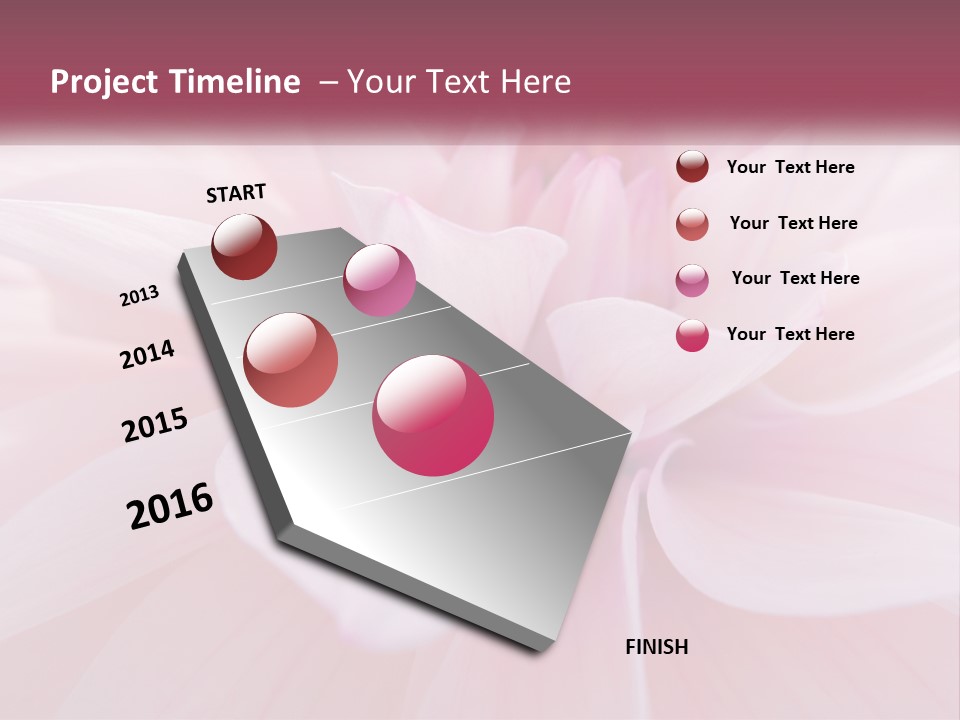 Project Timeline – Your Text Here

START

2013

2014

2015

2016

FINISH

Your Text Here

Your Text Here

Your Text Here

Your Text Here